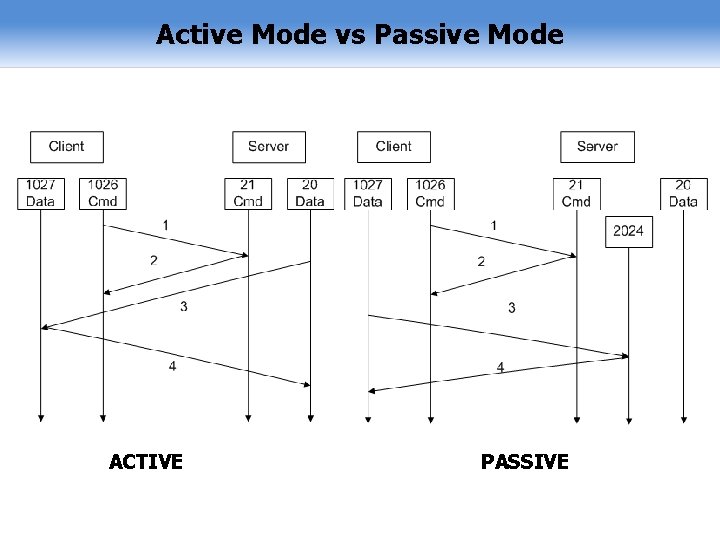 Active Mode vs Passive Mode

Client

Server

1027 Data

1026 Cmd

21 Cmd

20 Data

1

2

3

4

ACTIVE

Client

Server

1027 Data

1026 Cmd

21 Cmd

20 Data

2024

1

2

3

4

PASSIVE